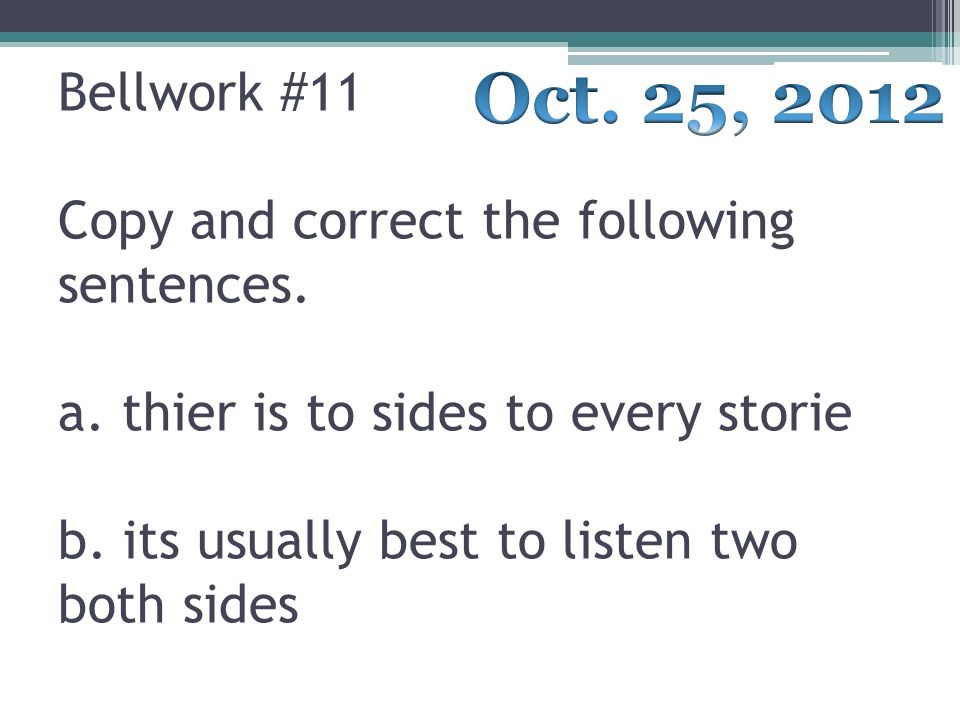 Bellwork #11

Oct. 25, 2012

Copy and correct the following sentences.

a. thier is to sides to every storie

b. its usually best to listen two both sides